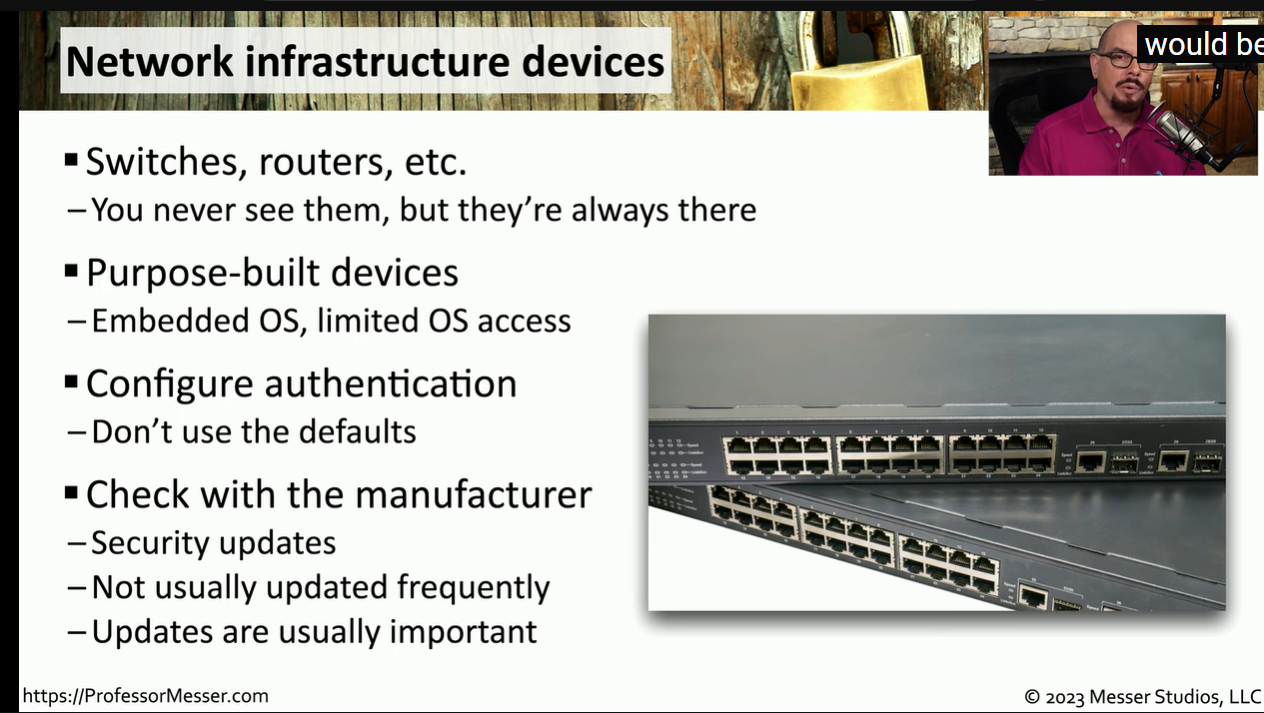 Network infrastructure devices

would be

▪ Switches, routers, etc.
– You never see them, but they're always there

▪ Purpose-built devices
– Embedded OS, limited OS access

▪ Configure authentication
– Don't use the defaults

▪ Check with the manufacturer
– Security updates
– Not usually updated frequently
– Updates are usually important

https://ProfessorMesser.com

© 2023 Messer Studios, LLC